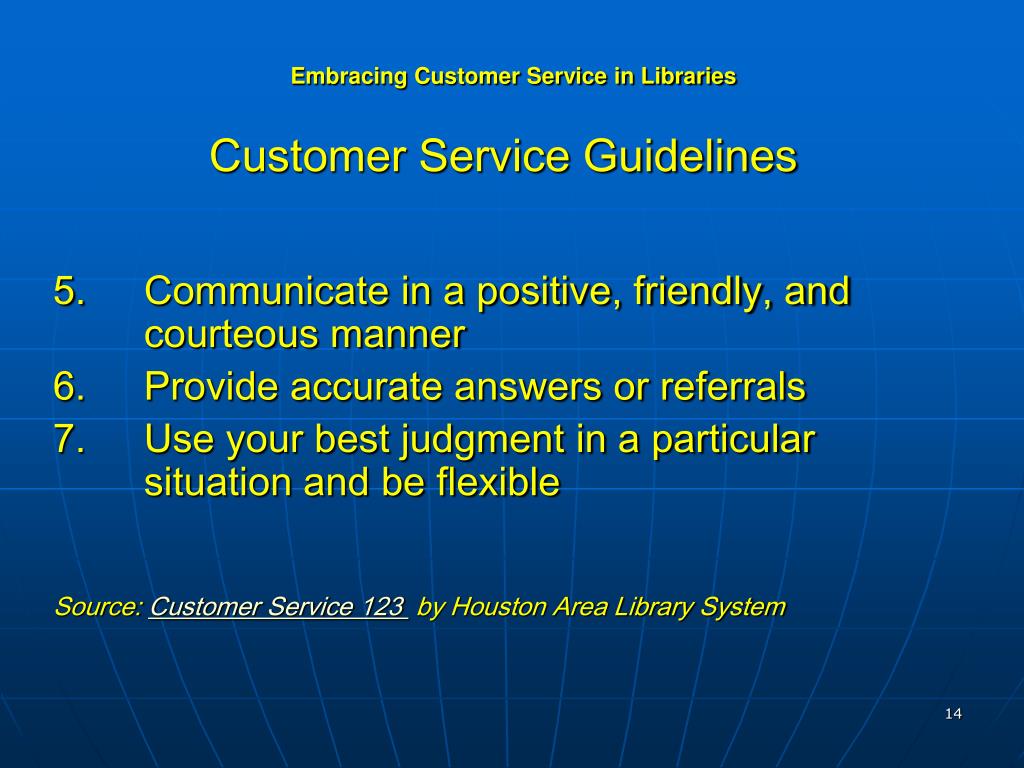 Embracing Customer Service in Libraries

Customer Service Guidelines

5. Communicate in a positive, friendly, and courteous manner
6. Provide accurate answers or referrals
7. Use your best judgment in a particular situation and be flexible

Source: Customer Service 123 by Houston Area Library System

14